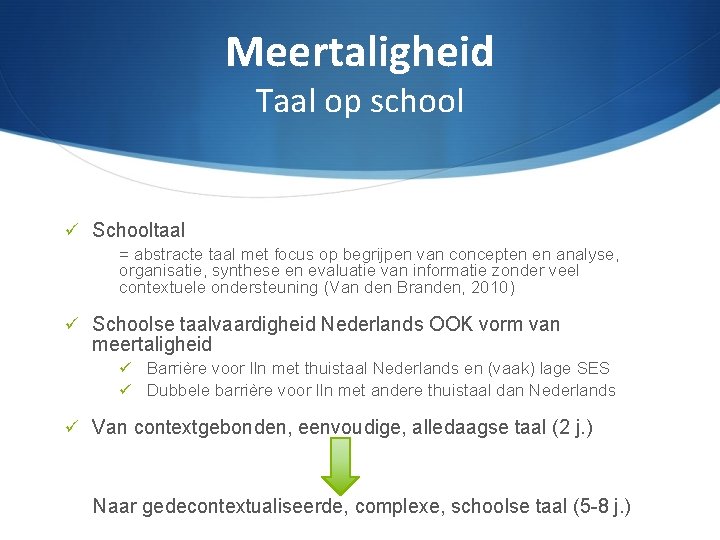 Meertaligheid
Taal op school

✓ Schooltaal

= abstracte taal met focus op begrijpen van concepten en analyse, organisatie, synthese en evaluatie van informatie zonder veel contextuele ondersteuning (Van den Branden, 2010)

✓ Schoolse taalvaardigheid Nederlands OOK vorm van meertaligheid

✓ Barrière voor lln met thuistaal Nederlands en (vaak) lage SES

✓ Dubbele barrière voor lln met andere thuistaal dan Nederlands

✓ Van contextgebonden, eenvoudige, alledaagse taal (2 j.)

Naar gedecontextualiseerde, complexe, schoolse taal (5-8 j.)